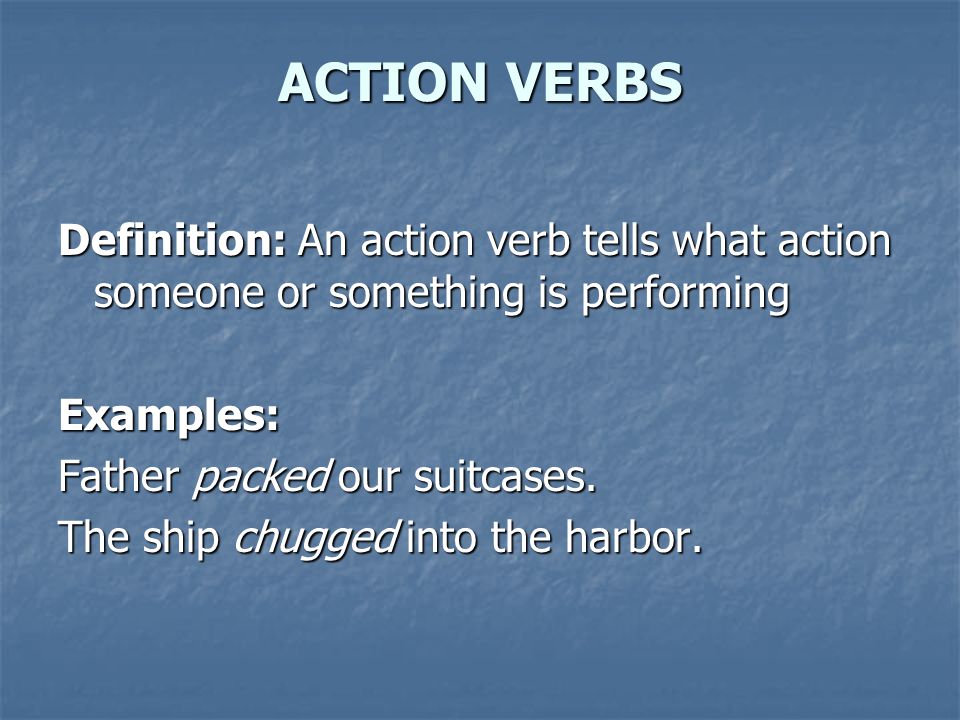 ACTION VERBS

Definition: An action verb tells what action someone or something is performing

Examples:
Father packed our suitcases.
The ship chugged into the harbor.